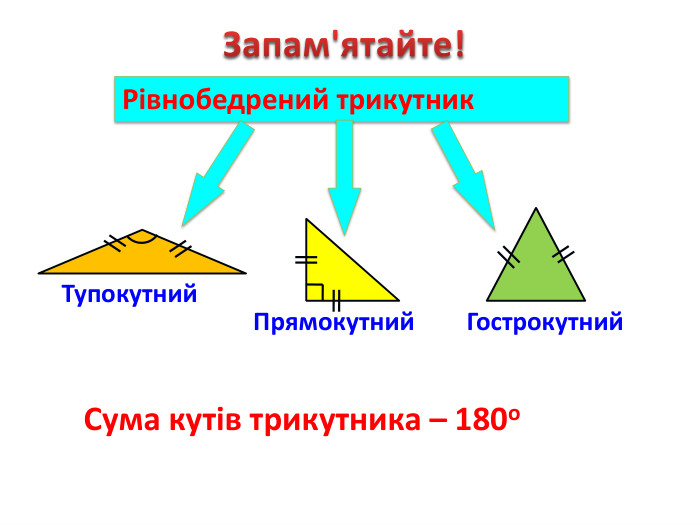 Запам'ятайте!

Рівнобедрений трикутник

Тупокутний

Прямокутний

Гострокутний

Сума кутів трикутника – $180^o$